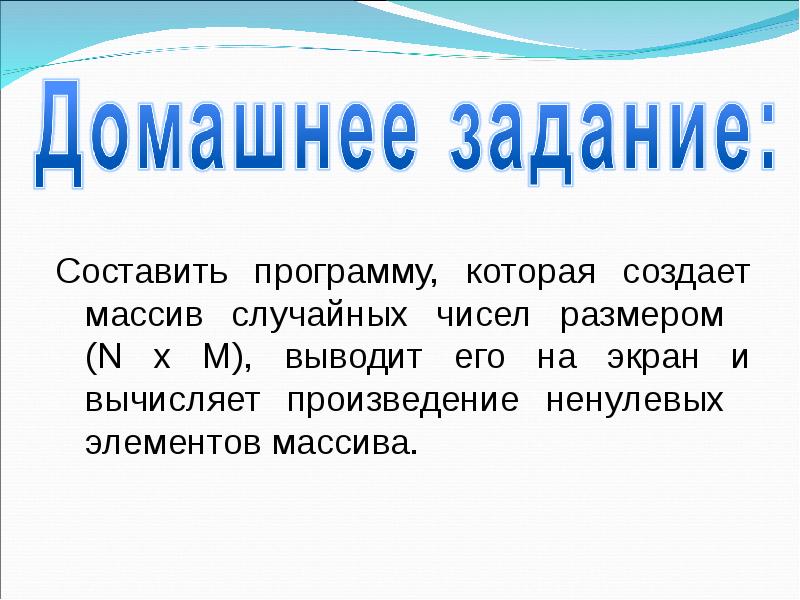 Домашнее задание:

Составить программу, которая создает массив случайных чисел размером (N x M), выводит его на экран и вычисляет произведение ненулевых элементов массива.